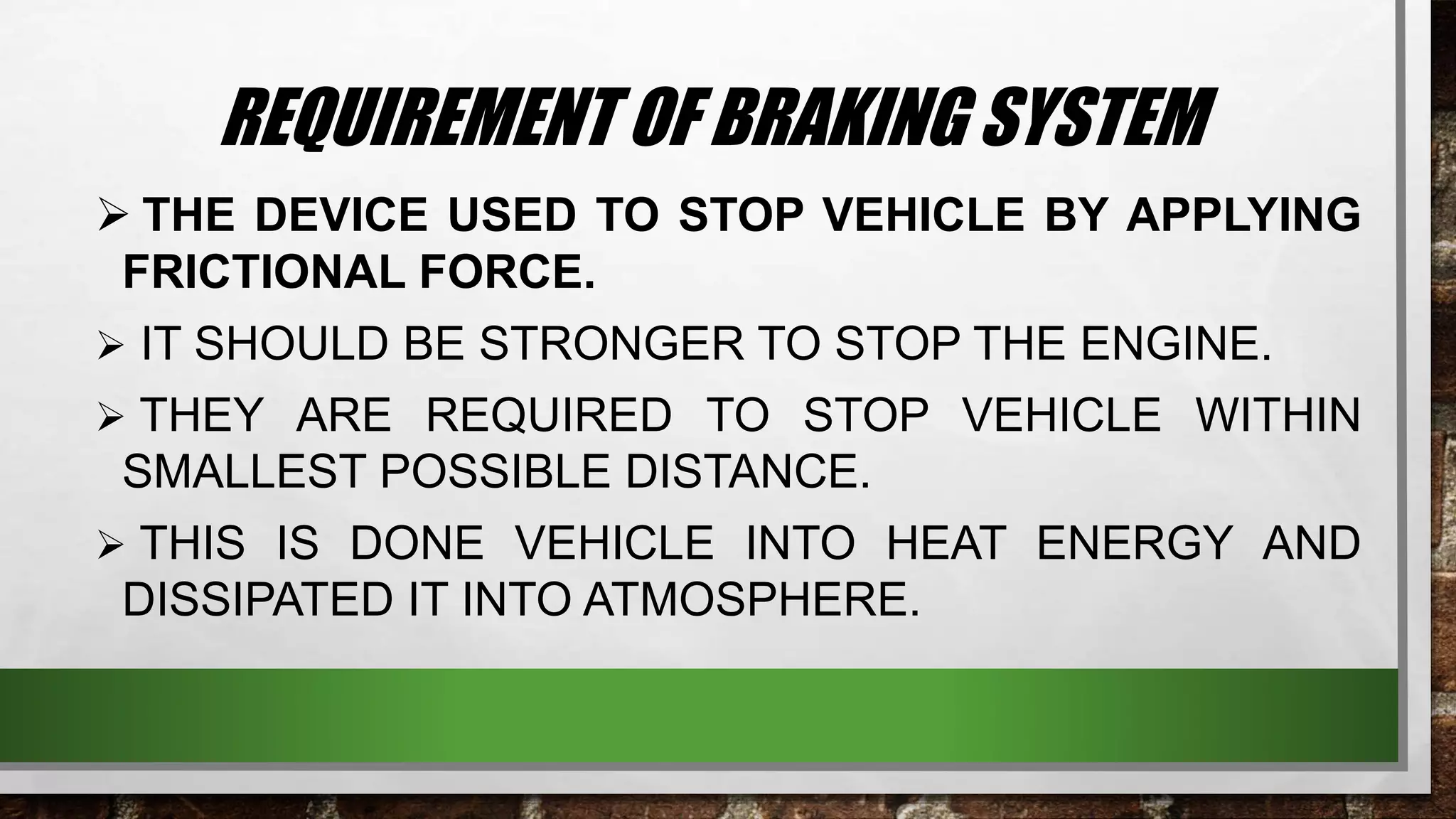 REQUIREMENT OF BRAKING SYSTEM

➢ THE DEVICE USED TO STOP VEHICLE BY APPLYING FRICTIONAL FORCE.

➢ IT SHOULD BE STRONGER TO STOP THE ENGINE.

➢ THEY ARE REQUIRED TO STOP VEHICLE WITHIN SMALLEST POSSIBLE DISTANCE.

➢ THIS IS DONE VEHICLE INTO HEAT ENERGY AND DISSIPATED IT INTO ATMOSPHERE.